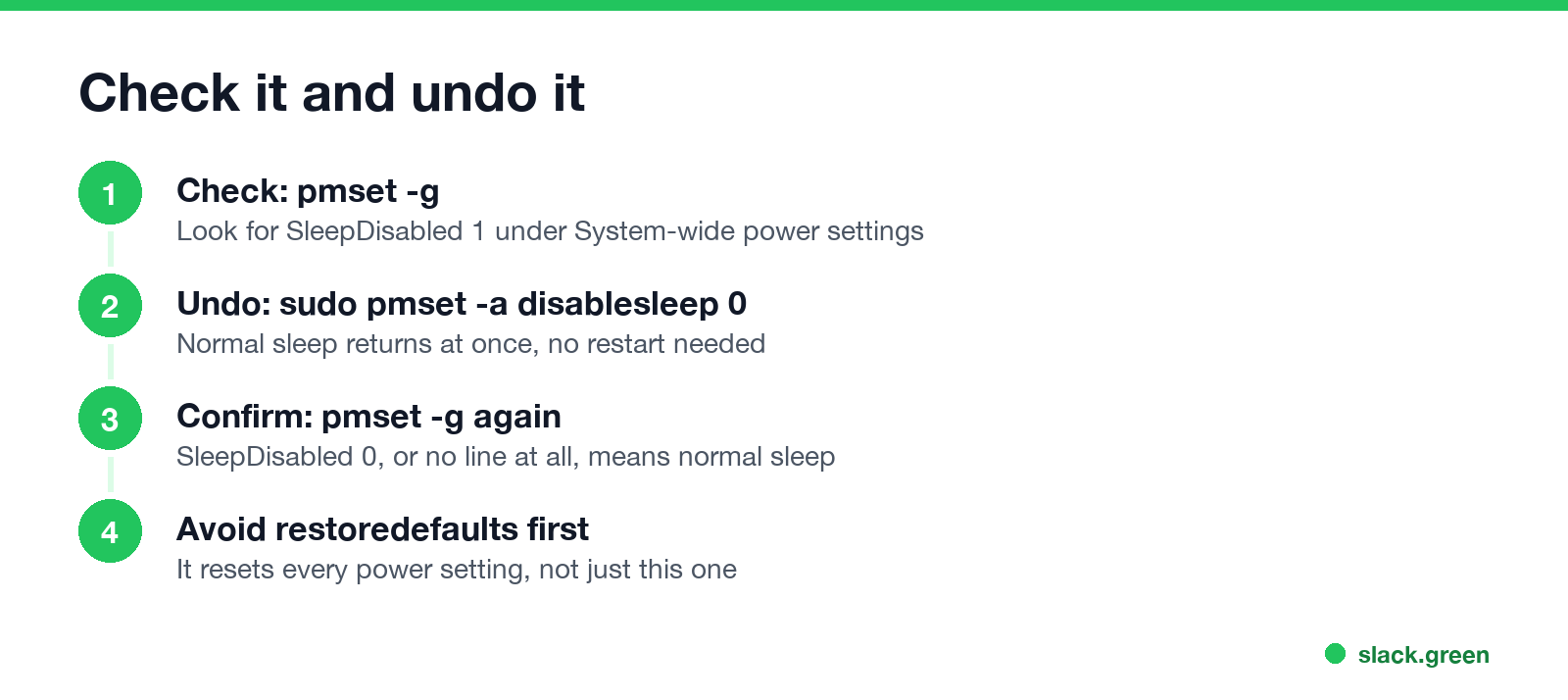 Check it and undo it

1
Check: pmset -g
Look for SleepDisabled 1 under System-wide power settings

2
Undo: sudo pmset -a disablesleep 0
Normal sleep returns at once, no restart needed

3
Confirm: pmset -g again
SleepDisabled 0, or no line at all, means normal sleep

4
Avoid restoredefaults first
It resets every power setting, not just this one

slack.green